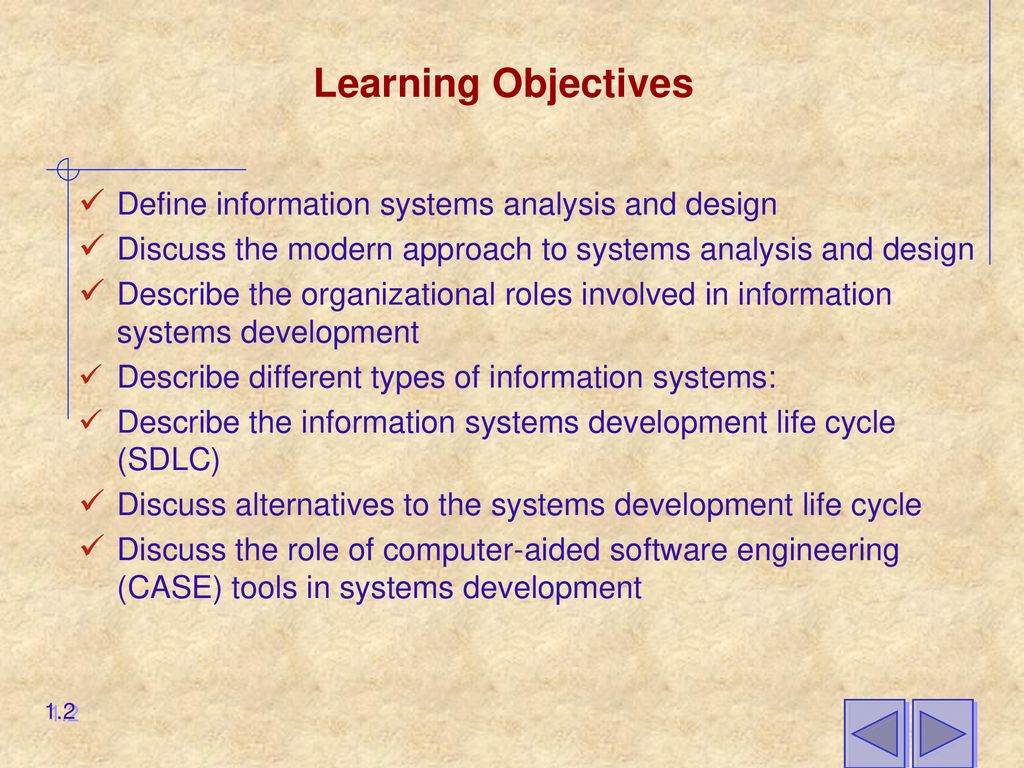 Learning Objectives

✓ Define information systems analysis and design
✓ Discuss the modern approach to systems analysis and design
✓ Describe the organizational roles involved in information systems development
✓ Describe different types of information systems:
✓ Describe the information systems development life cycle (SDLC)
✓ Discuss alternatives to the systems development life cycle
✓ Discuss the role of computer-aided software engineering (CASE) tools in systems development

1.2